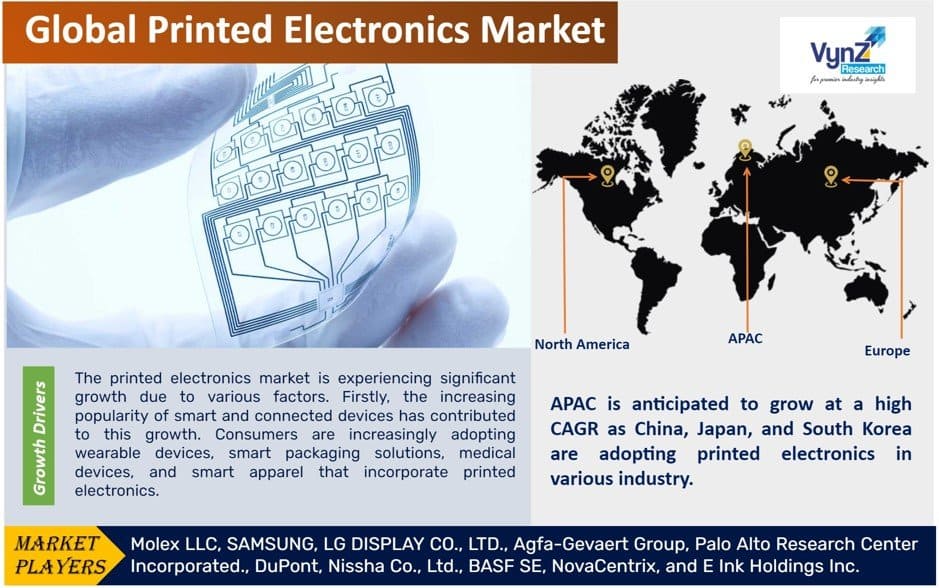 Global Printed Electronics Market

VynZ Research
for premier industry insights

North America
APAC
Europe

Growth Drivers

The printed electronics market is experiencing significant growth due to various factors. Firstly, the increasing popularity of smart and connected devices has contributed to this growth. Consumers are increasingly adopting wearable devices, smart packaging solutions, medical devices, and smart apparel that incorporate printed electronics.

APAC is anticipated to grow at a high CAGR as China, Japan, and South Korea are adopting printed electronics in various industry.

MARKET PLAYERS

Molex LLC, SAMSUNG, LG DISPLAY CO., LTD., Agfa-Gevaert Group, Palo Alto Research Center Incorporated., DuPont, Nissha Co., Ltd., BASF SE, NovaCentrix, and E Ink Holdings Inc.